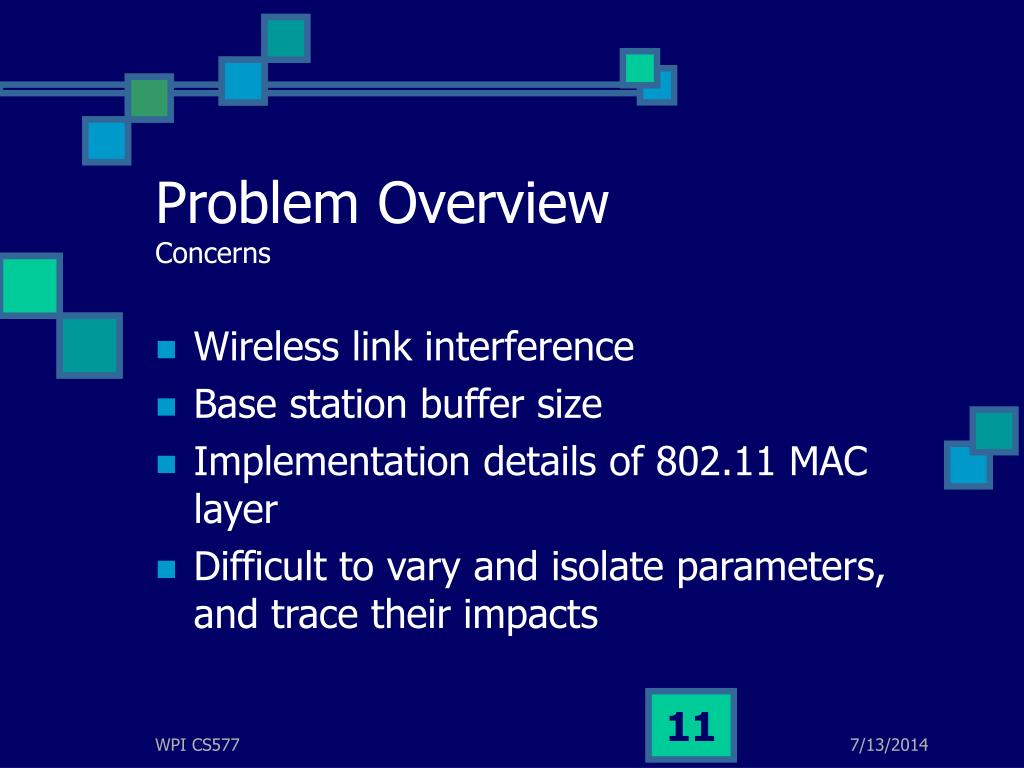 Problem Overview
Concerns

- Wireless link interference
- Base station buffer size
- Implementation details of 802.11 MAC layer
- Difficult to vary and isolate parameters, and trace their impacts

WPI CS577
11
7/13/2014